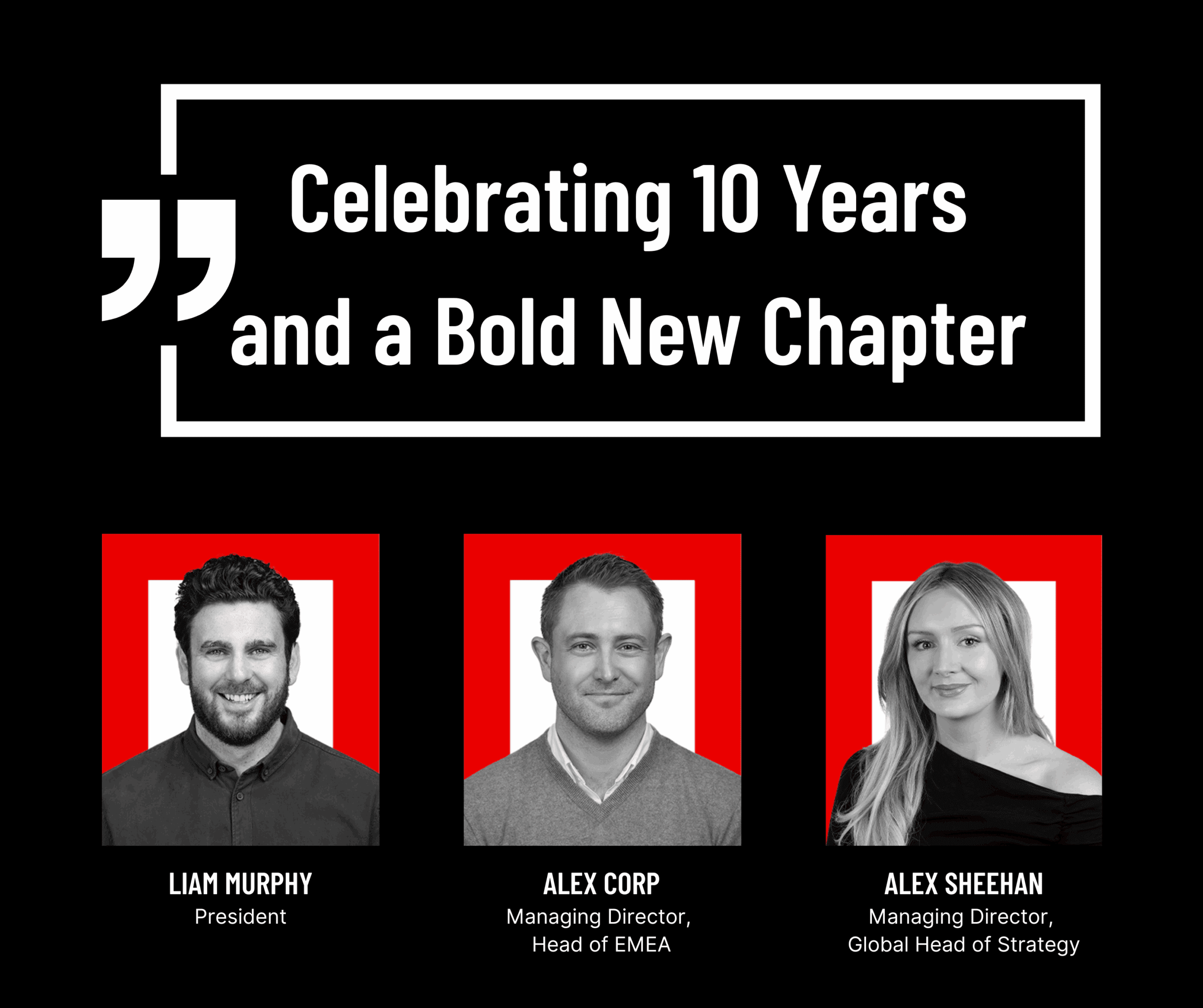 Celebrating 10 Years and a Bold New Chapter

LIAM MURPHY
President

ALEX CORP
Managing Director,
Head of EMEA

ALEX SHEEHAN
Managing Director,
Global Head of Strategy